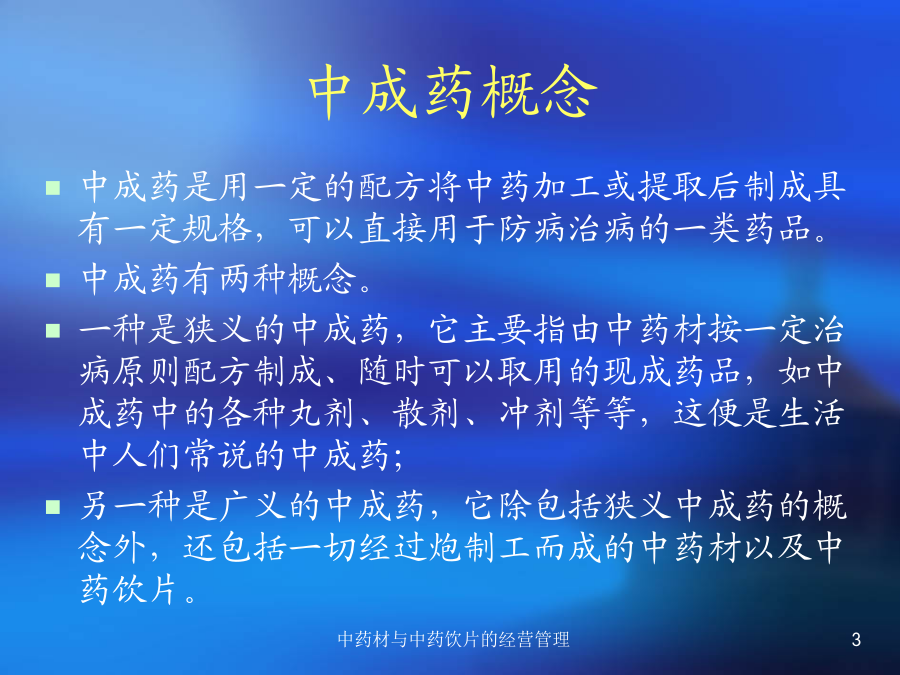 中成药概念

中成药是用一定的配方将中药加工或提取后制成具有一定规格，可以直接用于防病治病的一类药品。

中成药有两种概念。

一种是狭义的中成药，它主要指由中药材按一定治病原则配方制成、随时可以取用的现成药品，如中成药中的各种丸剂、散剂、冲剂等等，这便是生活中人们常说的中成药；

另一种是广义的中成药，它除包括狭义中成药的概念外，还包括一切经过炮制工而成的中药材以及中药饮片。

中药材与中药饮片的经营管理

3